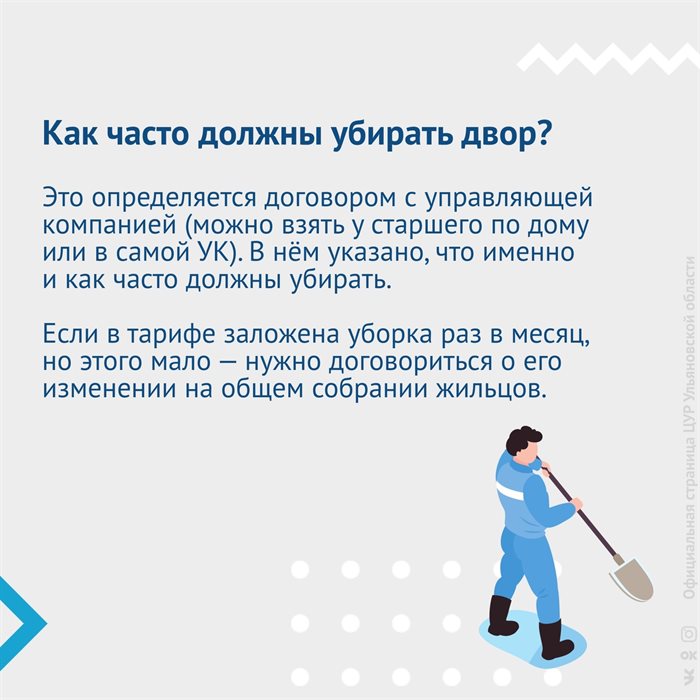 Как часто должны убирать двор?

Это определяется договором с управляющей компанией (можно взять у старшего по дому или в самой УК). В нём указано, что именно и как часто должны убирать.

Если в тарифе заложена уборка раз в месяц, но этого мало — нужно договориться о его изменении на общем собрании жильцов.

Официальная страница ЦУР Ульяновской области